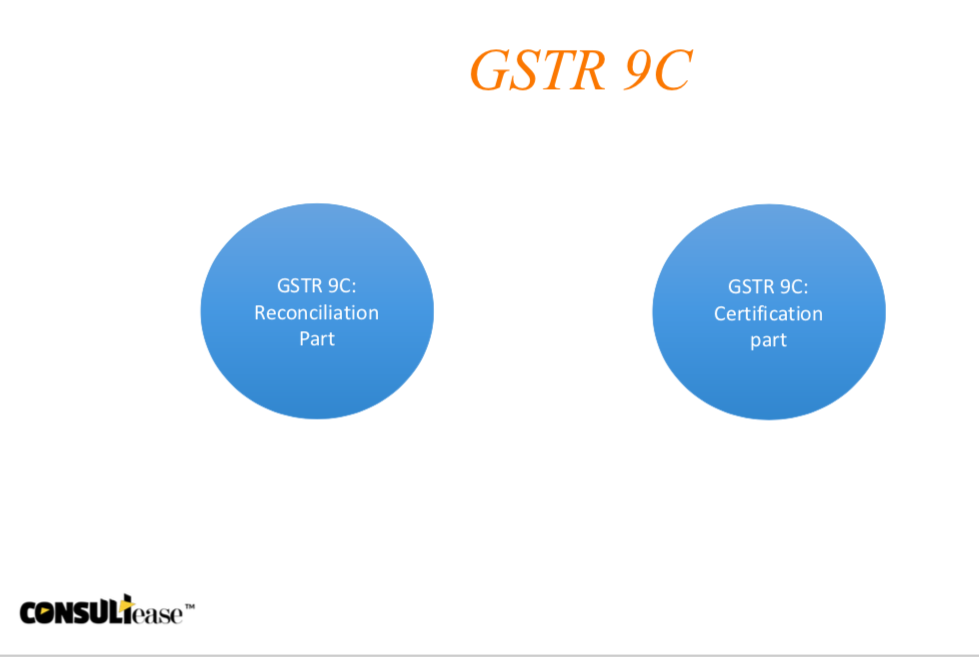 GSTR 9C

GSTR 9C: Reconciliation Part

GSTR 9C: Certification part

CONSULTease™